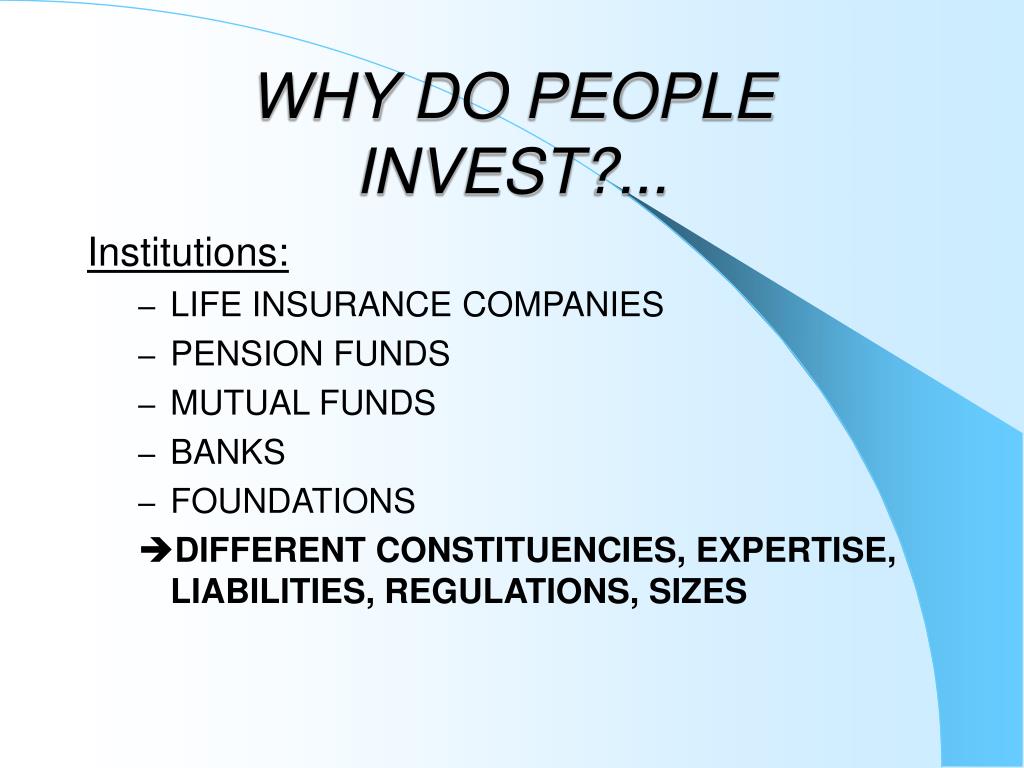 WHY DO PEOPLE INVEST?...

Institutions:

– LIFE INSURANCE COMPANIES
– PENSION FUNDS
– MUTUAL FUNDS
– BANKS
– FOUNDATIONS

➔DIFFERENT CONSTITUENCIES, EXPERTISE, LIABILITIES, REGULATIONS, SIZES